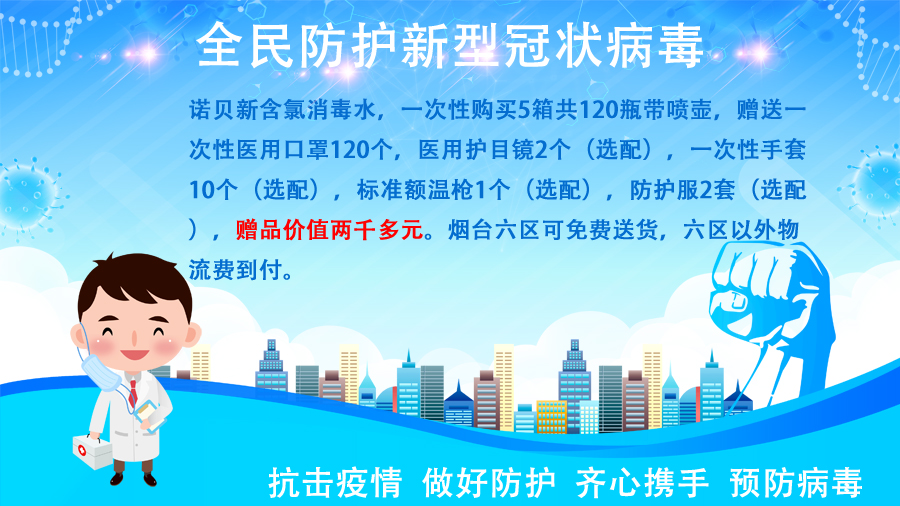 全民防护新型冠状病毒

诺贝新含氯消毒水，一次性购买5箱共120瓶带喷壶，赠送一次性医用口罩120个，医用护目镜2个（选配），一次性手套10个（选配），标准额温枪1个（选配），防护服2套（选配），赠品价值两千多元。烟台六区可免费送货，六区以外物流费到付。

抗击疫情 做好防护 齐心携手 预防病毒